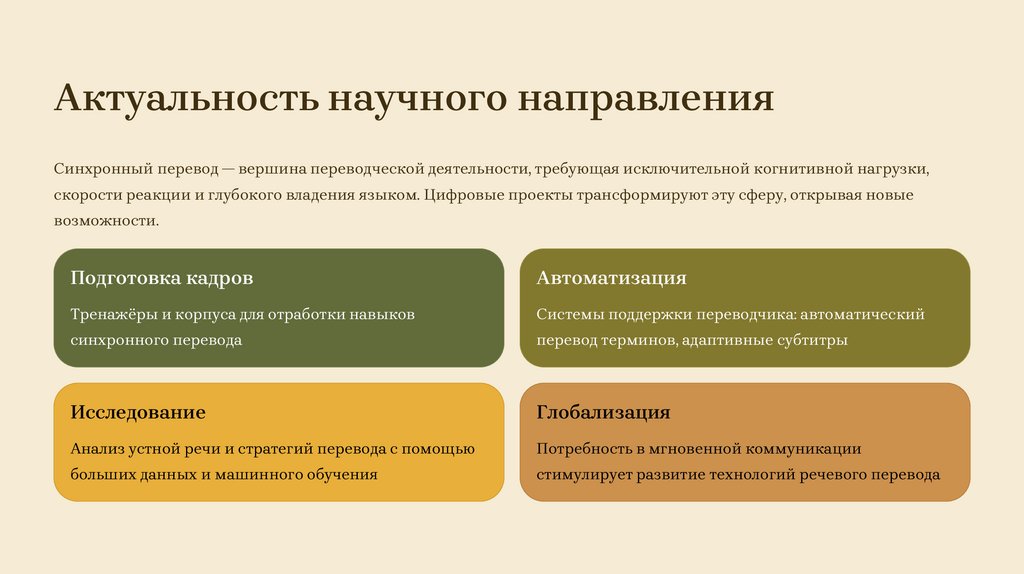 Актуальность научного направления

Синхронный перевод — вершина переводческой деятельности, требующая исключительной когнитивной нагрузки, скорости реакции и глубокого владения языком. Цифровые проекты трансформируют эту сферу, открывая новые возможности.

Подготовка кадров

Тренажёры и корпуса для отработки навыков синхронного перевода

Автоматизация

Системы поддержки переводчика: автоматический перевод терминов, адаптивные субтитры

Исследование

Анализ устной речи и стратегий перевода с помощью больших данных и машинного обучения

Глобализация

Потребность в мгновенной коммуникации стимулирует развитие технологий речевого перевода